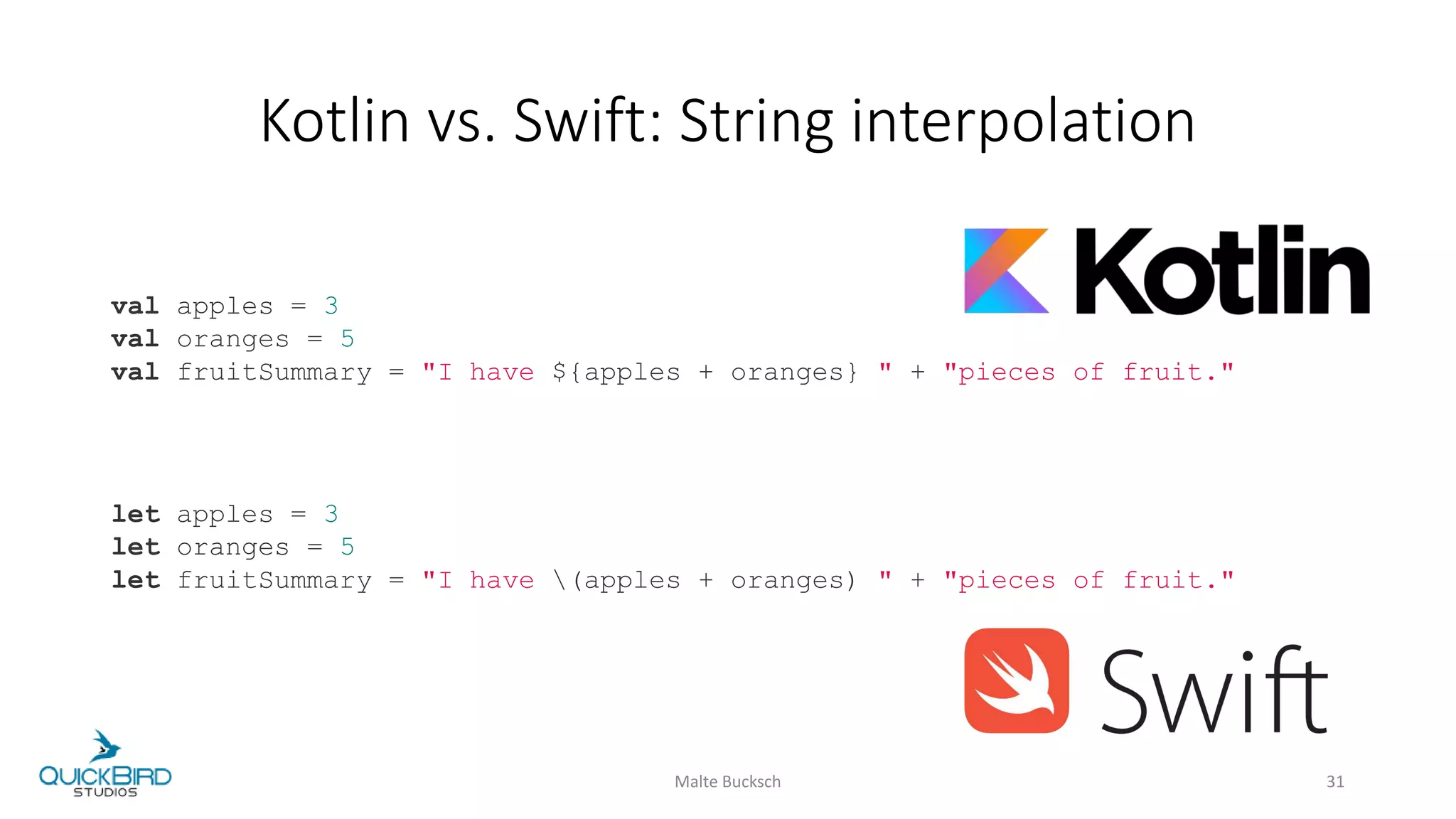 Kotlin vs. Swift: String interpolation

Kotlin

val apples = 3
val oranges = 5
val fruitSummary = "I have ${apples + oranges} " + "pieces of fruit."

let apples = 3
let oranges = 5
let fruitSummary = "I have \(apples + oranges) " + "pieces of fruit."

Swift

QUICKBIRD STUDIOS

Malte Bucksch

31